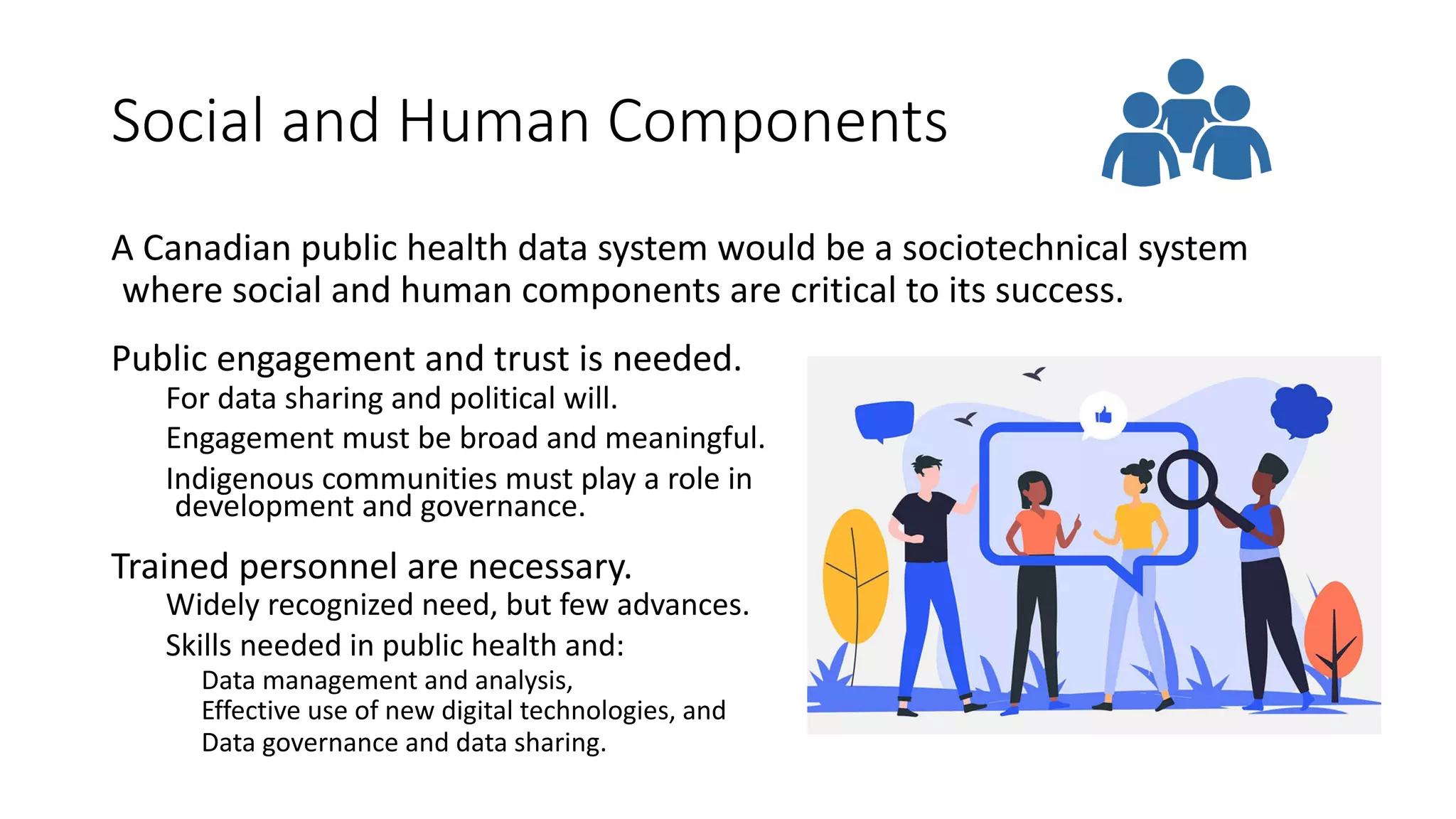 Social and Human Components

A Canadian public health data system would be a sociotechnical system where social and human components are critical to its success.

Public engagement and trust is needed.

For data sharing and political will.

Engagement must be broad and meaningful.

Indigenous communities must play a role in development and governance.

Trained personnel are necessary.

Widely recognized need, but few advances.

Skills needed in public health and:

Data management and analysis,
Effective use of new digital technologies, and
Data governance and data sharing.